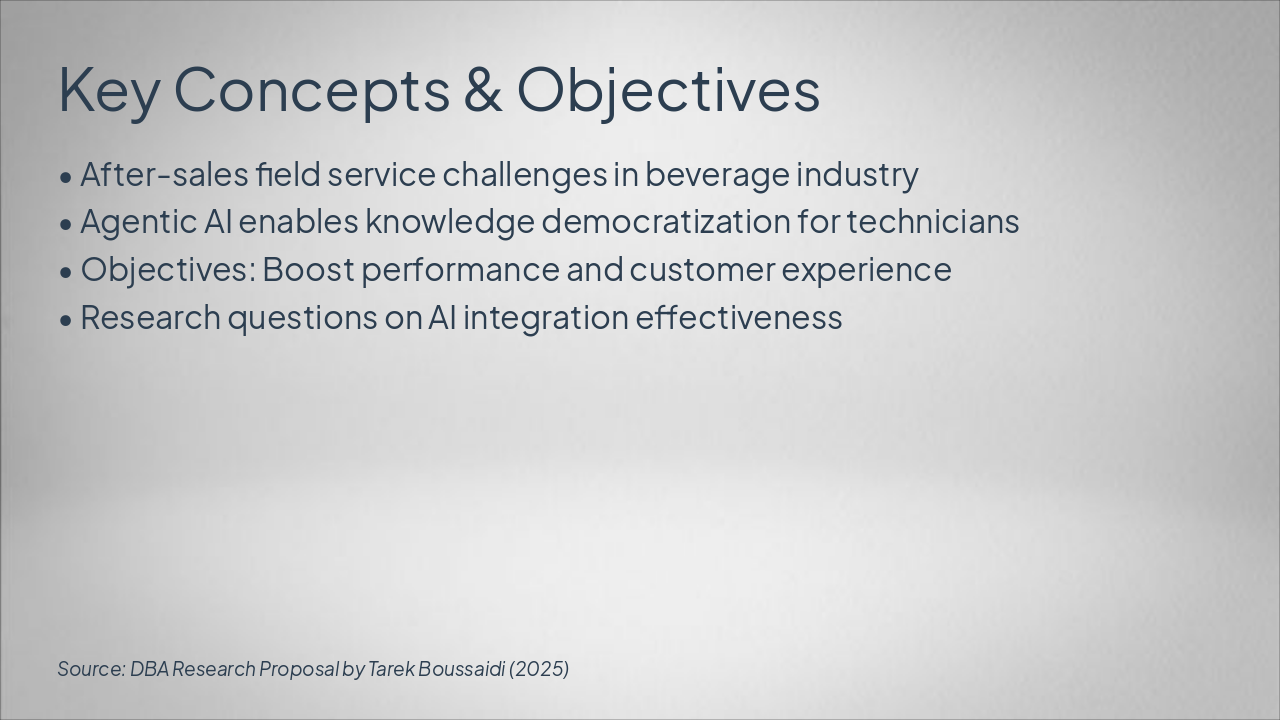 Key Concepts & Objectives

• After-sales field service challenges in beverage industry
• Agentic AI enables knowledge democratization for technicians
• Objectives: Boost performance and customer experience
• Research questions on AI integration effectiveness

Source: DBA Research Proposal by Tarek Boussaidi (2025)